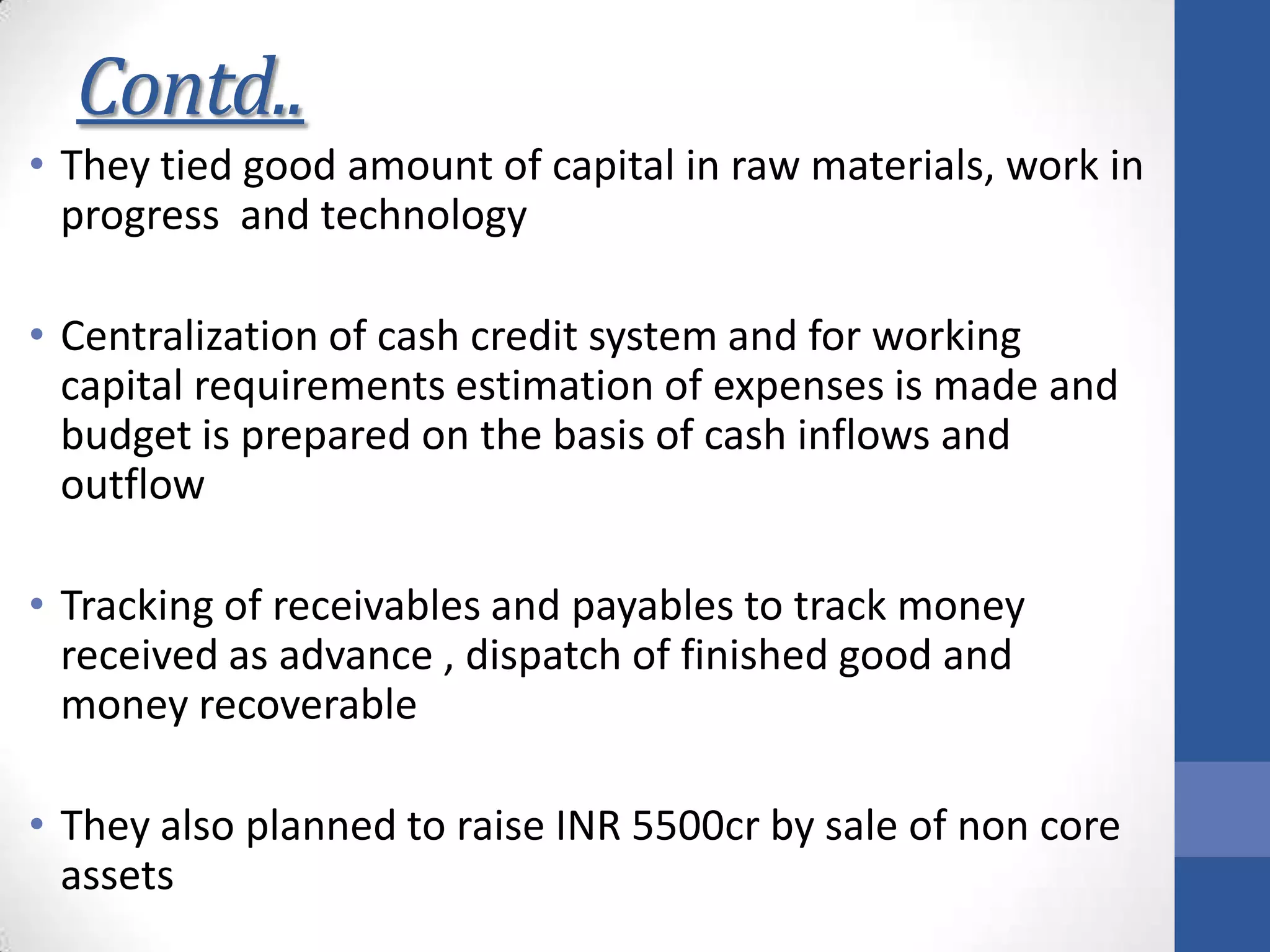 Contd..

• They tied good amount of capital in raw materials, work in progress  and technology

• Centralization of cash credit system and for working capital requirements estimation of expenses is made and budget is prepared on the basis of cash inflows and outflow

• Tracking of receivables and payables to track money received as advance , dispatch of finished good and money recoverable

• They also planned to raise INR 5500cr by sale of non core assets